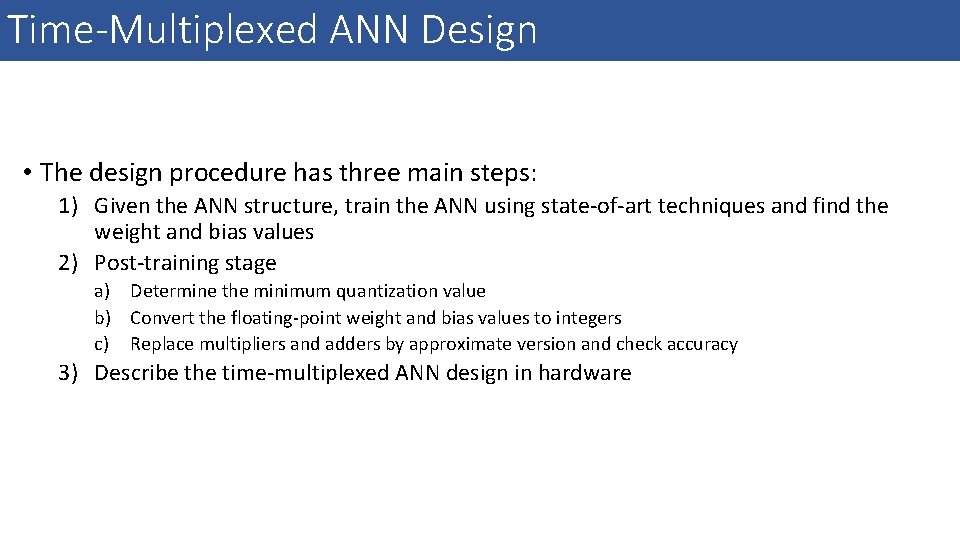 Time-Multiplexed ANN Design

• The design procedure has three main steps:

1) Given the ANN structure, train the ANN using state-of-art techniques and find the weight and bias values
2) Post-training stage
a) Determine the minimum quantization value
b) Convert the floating-point weight and bias values to integers
c) Replace multipliers and adders by approximate version and check accuracy
3) Describe the time-multiplexed ANN design in hardware